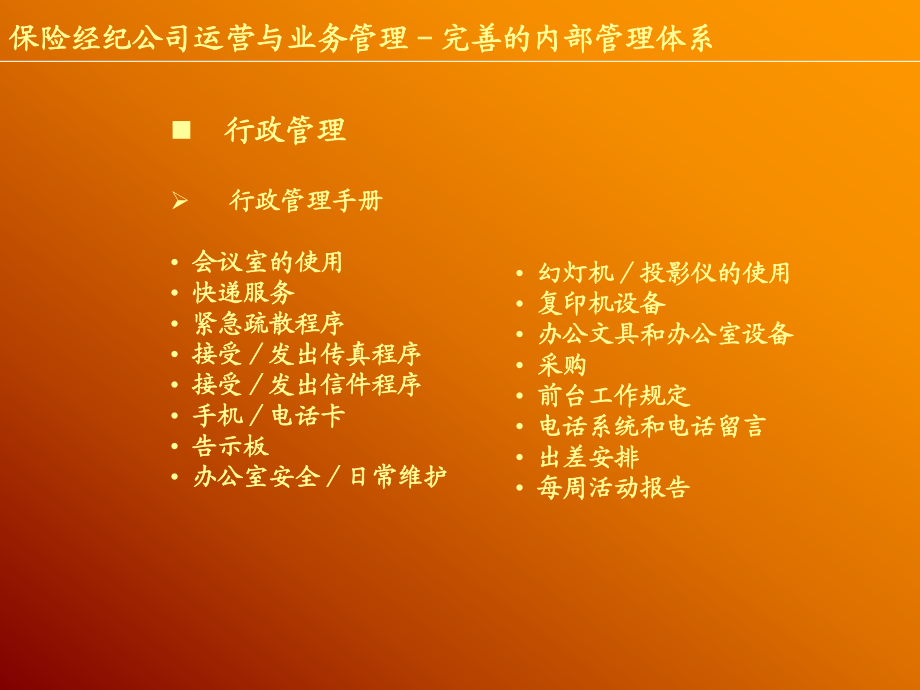 保险经纪公司运营与业务管理－完善的内部管理体系

■ 行政管理

➢ 行政管理手册

• 会议室的使用
• 快递服务
• 紧急疏散程序
• 接受／发出传真程序
• 接受／发出信件程序
• 手机／电话卡
• 告示板
• 办公室安全／日常维护

• 幻灯机／投影仪的使用
• 复印机设备
• 办公文具和办公室设备
• 采购
• 前台工作规定
• 电话系统和电话留言
• 出差安排
• 每周活动报告